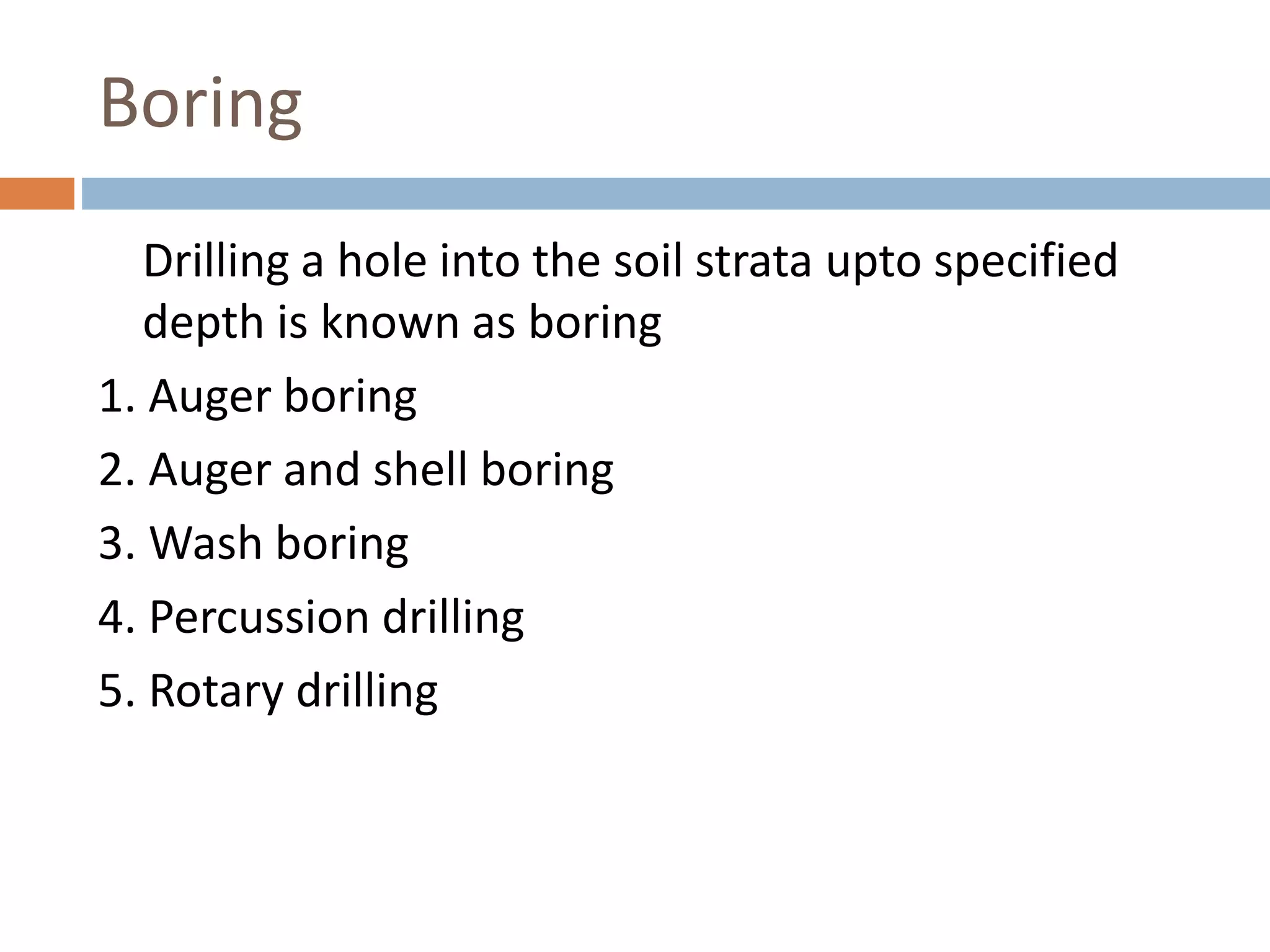 Boring

Drilling a hole into the soil strata upto specified depth is known as boring

1. Auger boring
2. Auger and shell boring
3. Wash boring
4. Percussion drilling
5. Rotary drilling